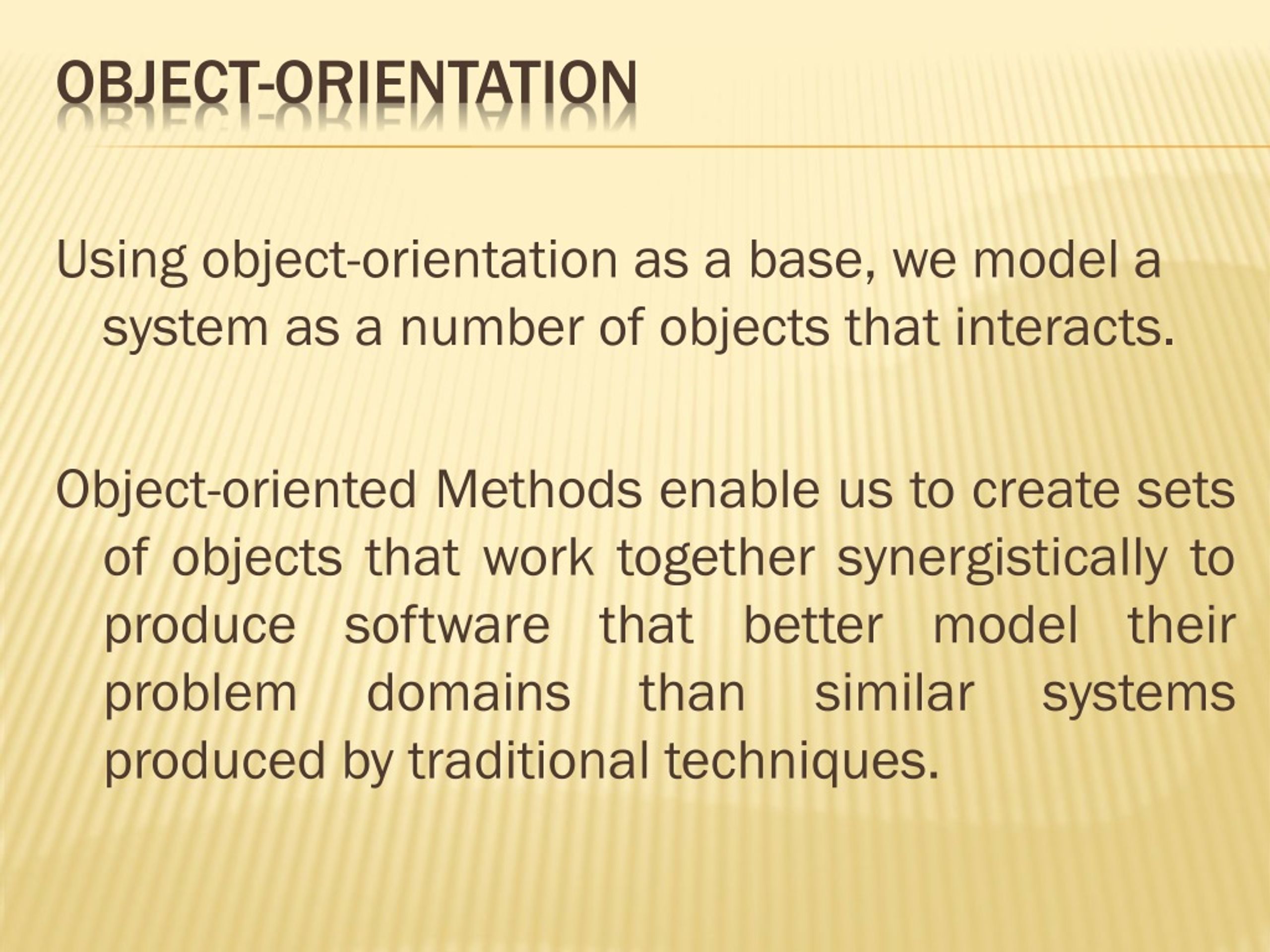 OBJECT-ORIENTATION

Using object-orientation as a base, we model a system as a number of objects that interacts.

Object-oriented Methods enable us to create sets of objects that work together synergistically to produce software that better model their problem domains than similar systems produced by traditional techniques.